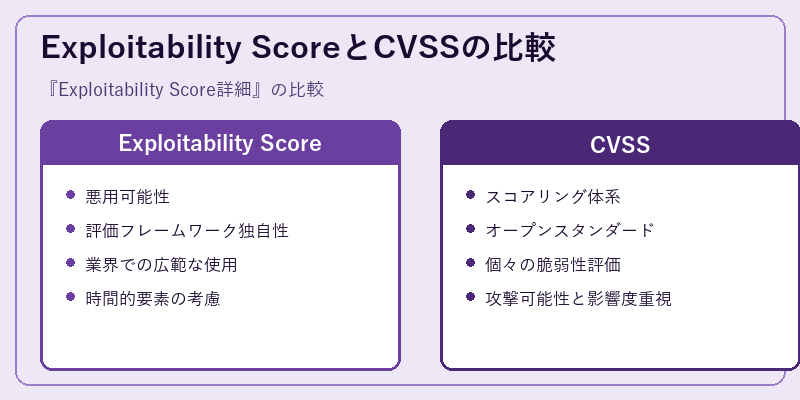 Exploitability ScoreとCVSSの比較

『Exploitability Score詳細』の比較

Exploitability Score

- 悪用可能性
- 評価フレームワーク独自性
- 業界での広範な使用
- 時間的要素の考慮

CVSS

- スコアリング体系
- オープンスタンダード
- 個々の脆弱性評価
- 攻撃可能性と影響度重視